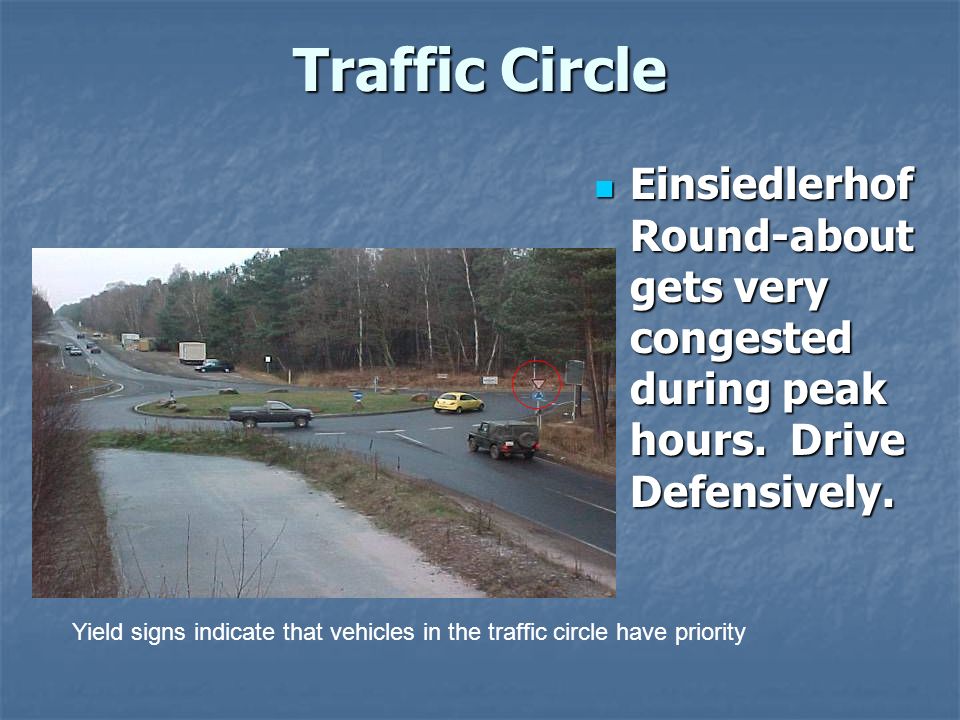 Traffic Circle

Einsiedlerhof Round-about gets very congested during peak hours. Drive Defensively.

Yield signs indicate that vehicles in the traffic circle have priority